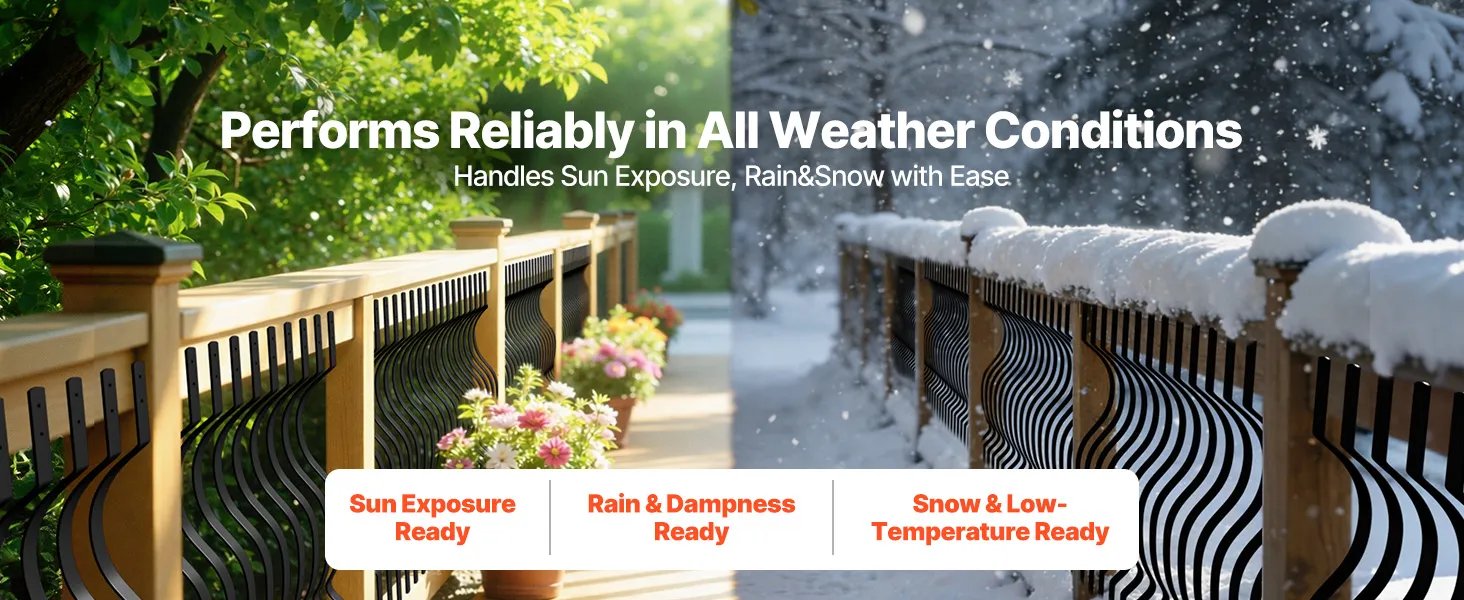 Performs Reliably in All Weather Conditions
Handles Sun Exposure, Rain&Snow with Ease

Sun Exposure Ready

Rain & Dampness Ready

Snow & Low-Temperature Ready